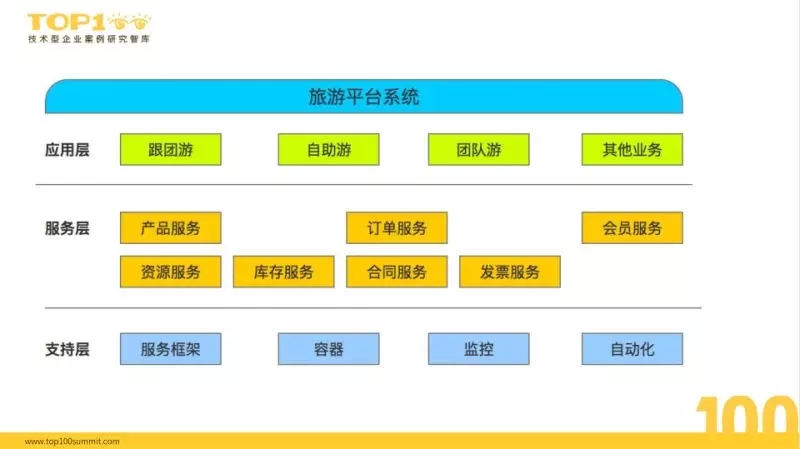 TOP100
技术型企业案例研究智库

旅游平台系统

应用层
跟团游
自助游
团队游
其他业务

服务层
产品服务
订单服务
会员服务
资源服务
库存服务
合同服务
发票服务

支持层
服务框架
容器
监控
自动化

www.top100summit.com
100